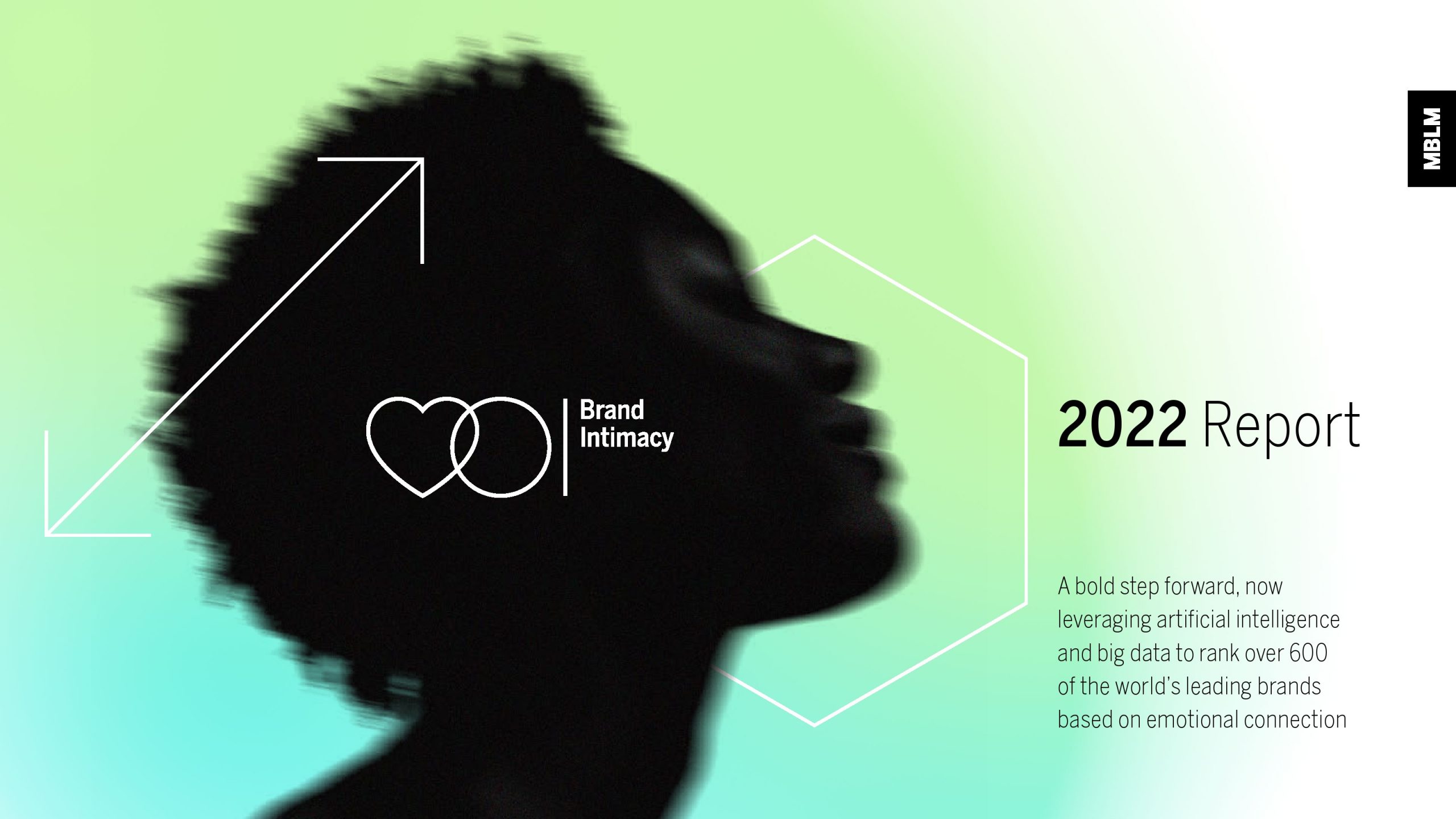 MBLM

Brand Intimacy

2022 Report

A bold step forward, now leveraging artificial intelligence and big data to rank over 600 of the world's leading brands based on emotional connection